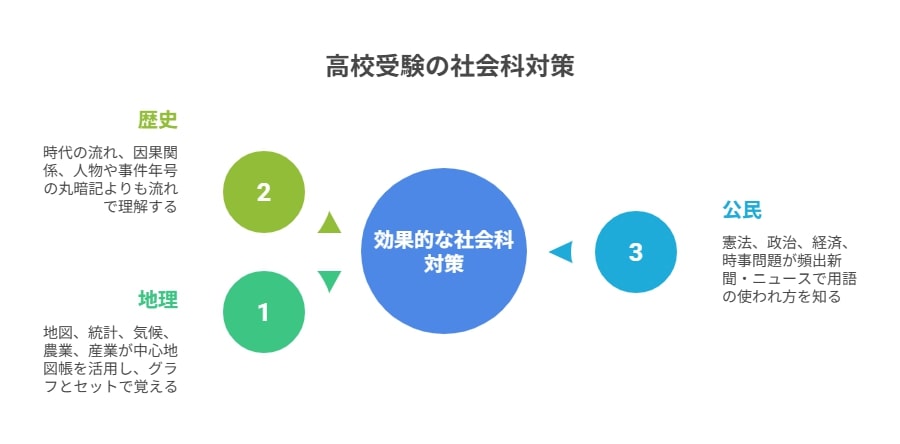 高校受験の社会科対策

歴史

時代の流れ、因果関係、人物や事件年号の丸暗記よりも流れで理解する

2

地理

地図、統計、気候、農業、産業が中心地図帳を活用し、グラフとセットで覚える

1

効果的な社会科対策

3

公民

憲法、政治、経済、時事問題が頻出新聞・ニュースで用語の使われ方を知る